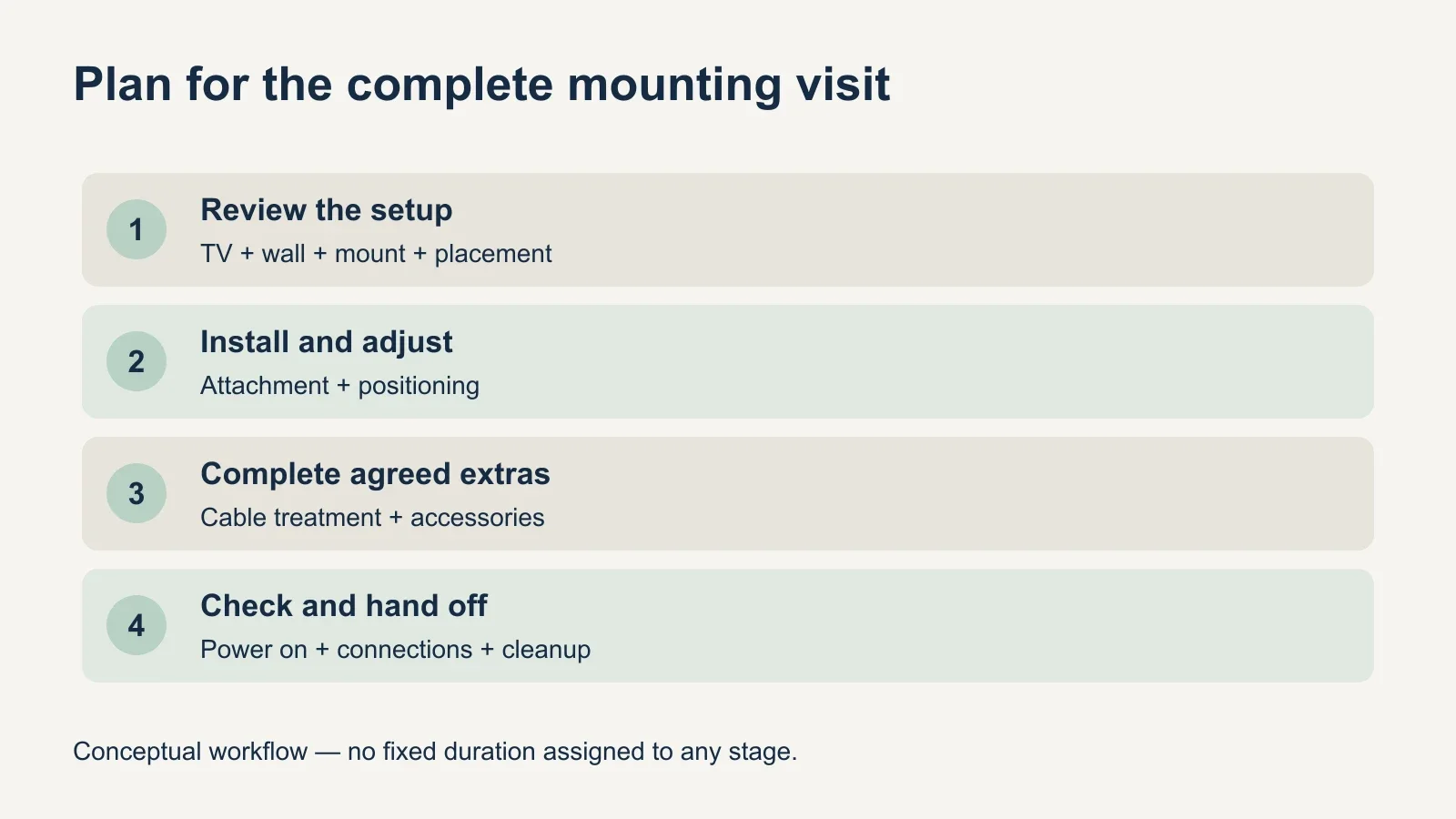 Plan for the complete mounting visit

1

Review the setup

TV + wall + mount + placement

2

Install and adjust

Attachment + positioning

3

Complete agreed extras

Cable treatment + accessories

4

Check and hand off

Power on + connections + cleanup

Conceptual workflow — no fixed duration assigned to any stage.